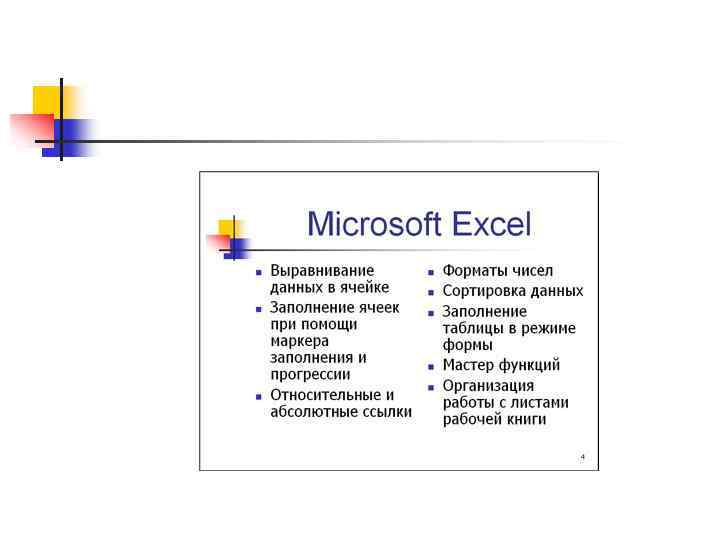 Microsoft Excel

- Выравнивание данных в ячейке
- Заполнение ячеек при помощи маркера заполнения и прогрессии
- Относительные и абсолютные ссылки

- Форматы чисел
- Сортировка данных
- Заполнение таблицы в режиме формы
- Мастер функций
- Организация работы с листами рабочей книги

4